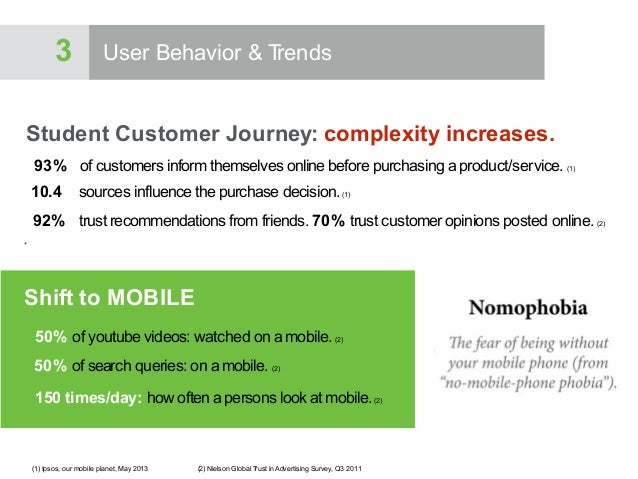 3 User Behavior & Trends

Student Customer Journey: complexity increases.

93% of customers inform themselves online before purchasing a product/service. (1)

10.4 sources influence the purchase decision. (1)

92% trust recommendations from friends. 70% trust customer opinions posted online. (2)

Shift to MOBILE

50% of youtube videos: watched on a mobile. (2)

50% of search queries: on a mobile. (2)

150 times/day: how often a persons look at mobile. (2)

Nomophobia

The fear of being without your mobile phone (from "no-mobile-phone phobia").

(1) Ipsos, our mobile planet, May 2013 (2) Nielson Global Trust in Advertising Survey, Q3 2011